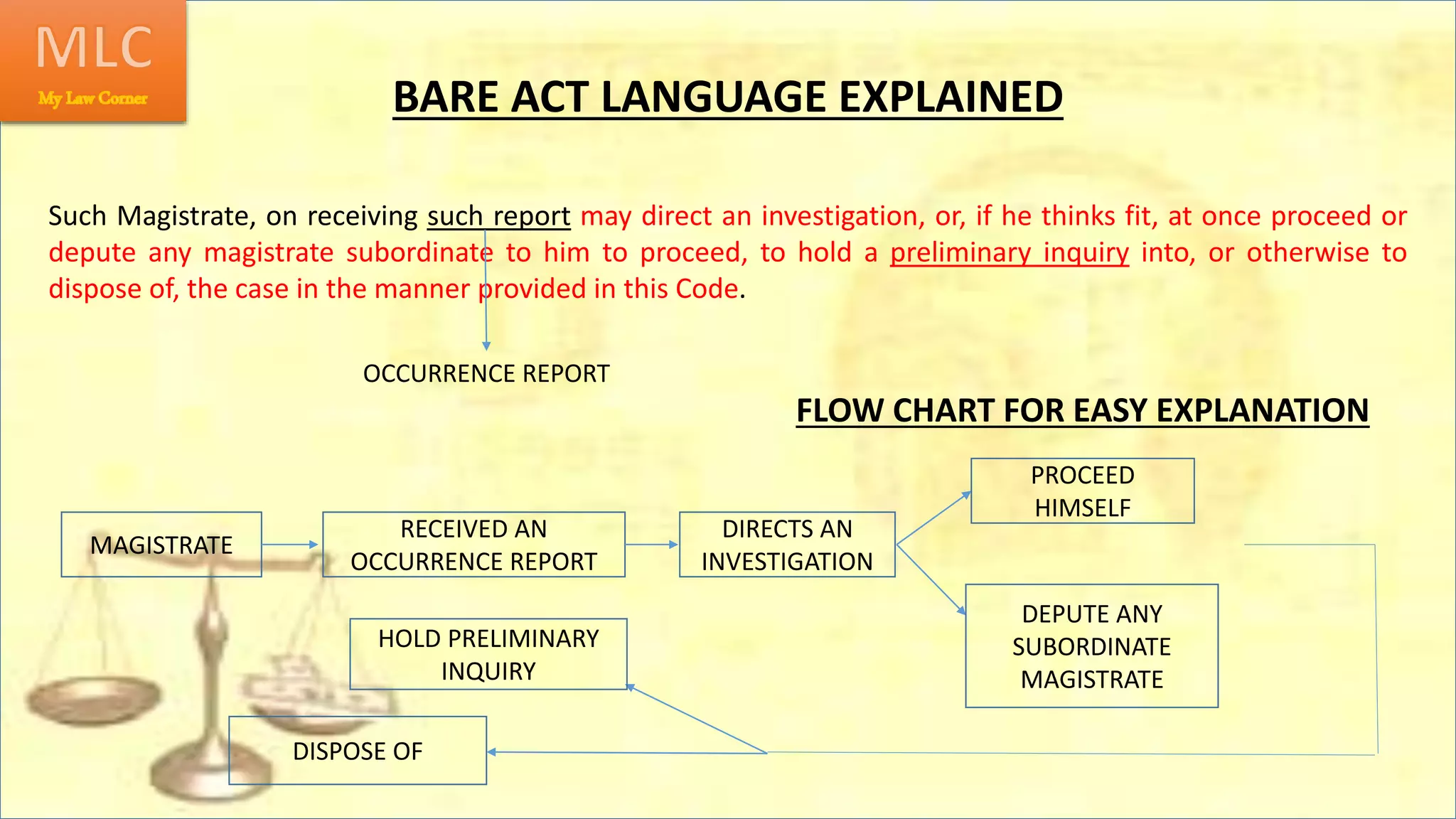 MLC
My Law Corner

BARE ACT LANGUAGE EXPLAINED

Such Magistrate, on receiving such report may direct an investigation, or, if he thinks fit, at once proceed or depute any magistrate subordinate to him to proceed, to hold a preliminary inquiry into, or otherwise to dispose of, the case in the manner provided in this Code.

OCCURRENCE REPORT

FLOW CHART FOR EASY EXPLANATION

MAGISTRATE

RECEIVED AN OCCURRENCE REPORT

DIRECTS AN INVESTIGATION

PROCEED HIMSELF

DEPUTE ANY SUBORDINATE MAGISTRATE

HOLD PRELIMINARY INQUIRY

DISPOSE OF